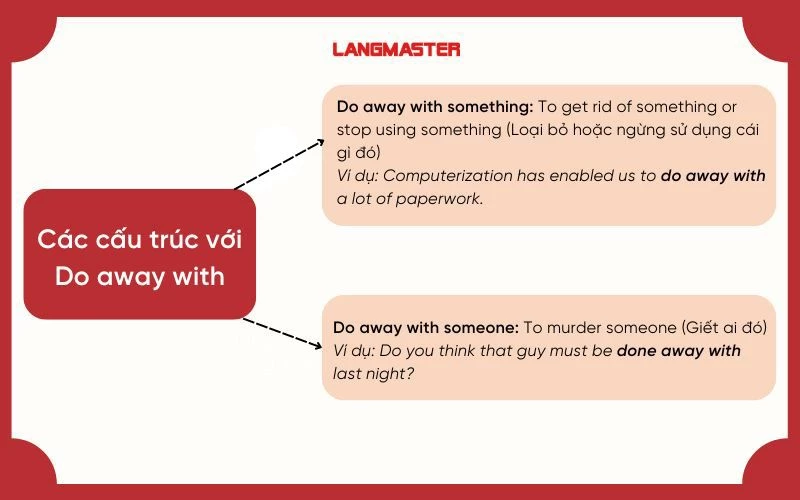 LANGMASTER

Các cấu trúc với Do away with

Do away with something: To get rid of something or stop using something (Loại bỏ hoặc ngừng sử dụng cái gì đó)
Ví dụ: Computerization has enabled us to do away with a lot of paperwork.

Do away with someone: To murder someone (Giết ai đó)
Ví dụ: Do you think that guy must be done away with last night?